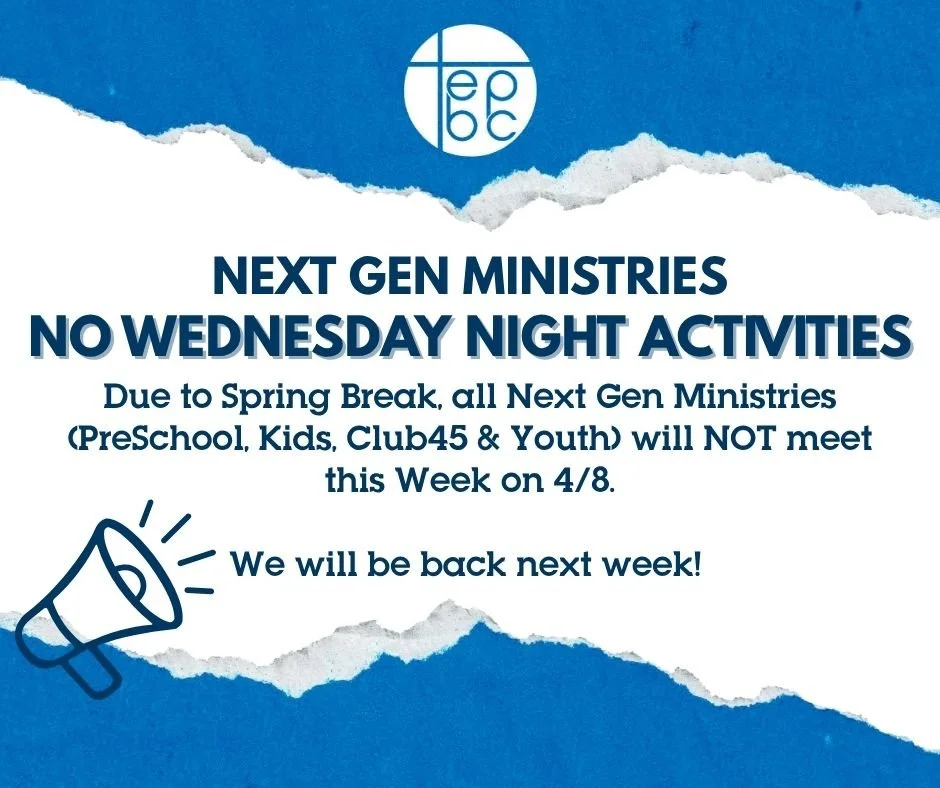 ep
bc

NEXT GEN MINISTRIES
NO WEDNESDAY NIGHT ACTIVITIES

Due to Spring Break, all Next Gen Ministries (PreSchool, Kids, Club45 & Youth) will NOT meet this Week on 4/8.

We will be back next week!